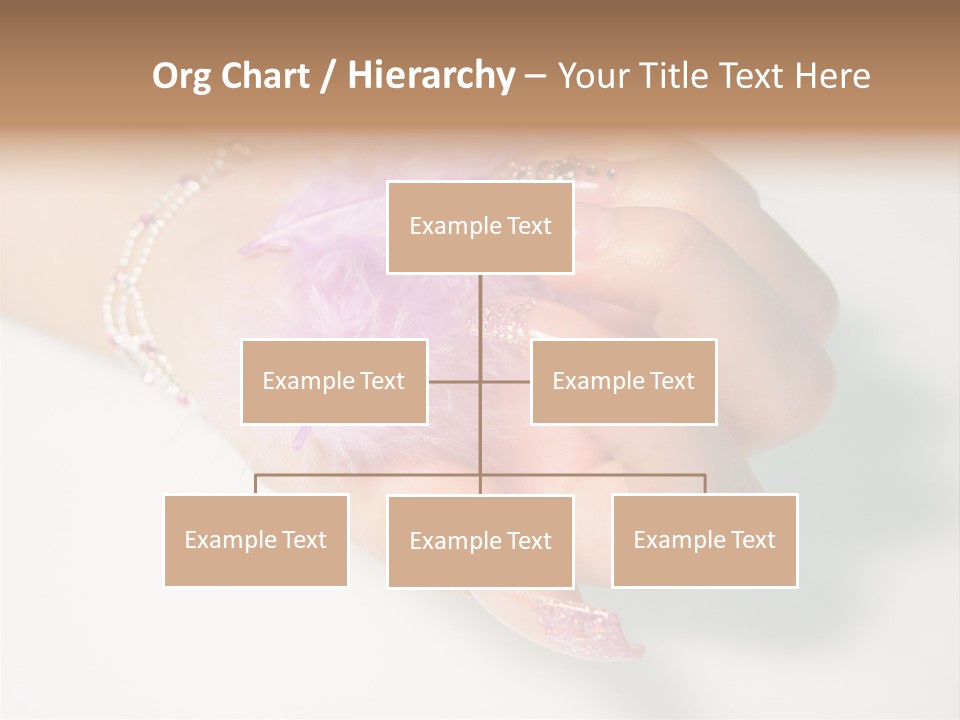 Org Chart / Hierarchy – Your Title Text Here

Example Text

Example Text

Example Text

Example Text

Example Text

Example Text